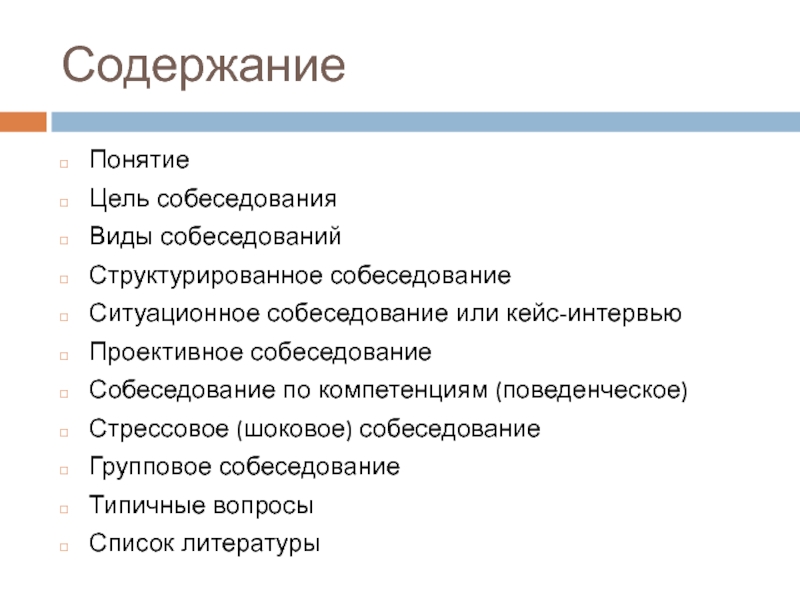 Содержание

Понятие
Цель собеседования
Виды собеседований
Структурированное собеседование
Ситуационное собеседование или кейс-интервью
Проективное собеседование
Собеседование по компетенциям (поведенческое)
Стрессовое (шоковое) собеседование
Групповое собеседование
Типичные вопросы
Список литературы